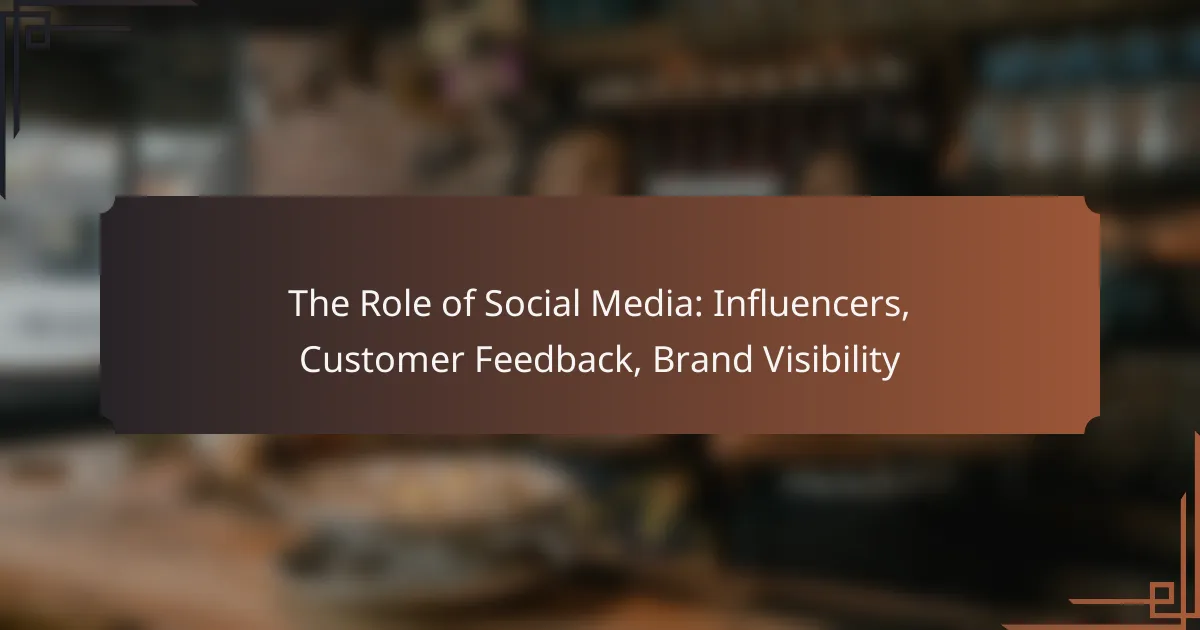 The Role of Social Media: Influencers, Customer Feedback, Brand Visibility